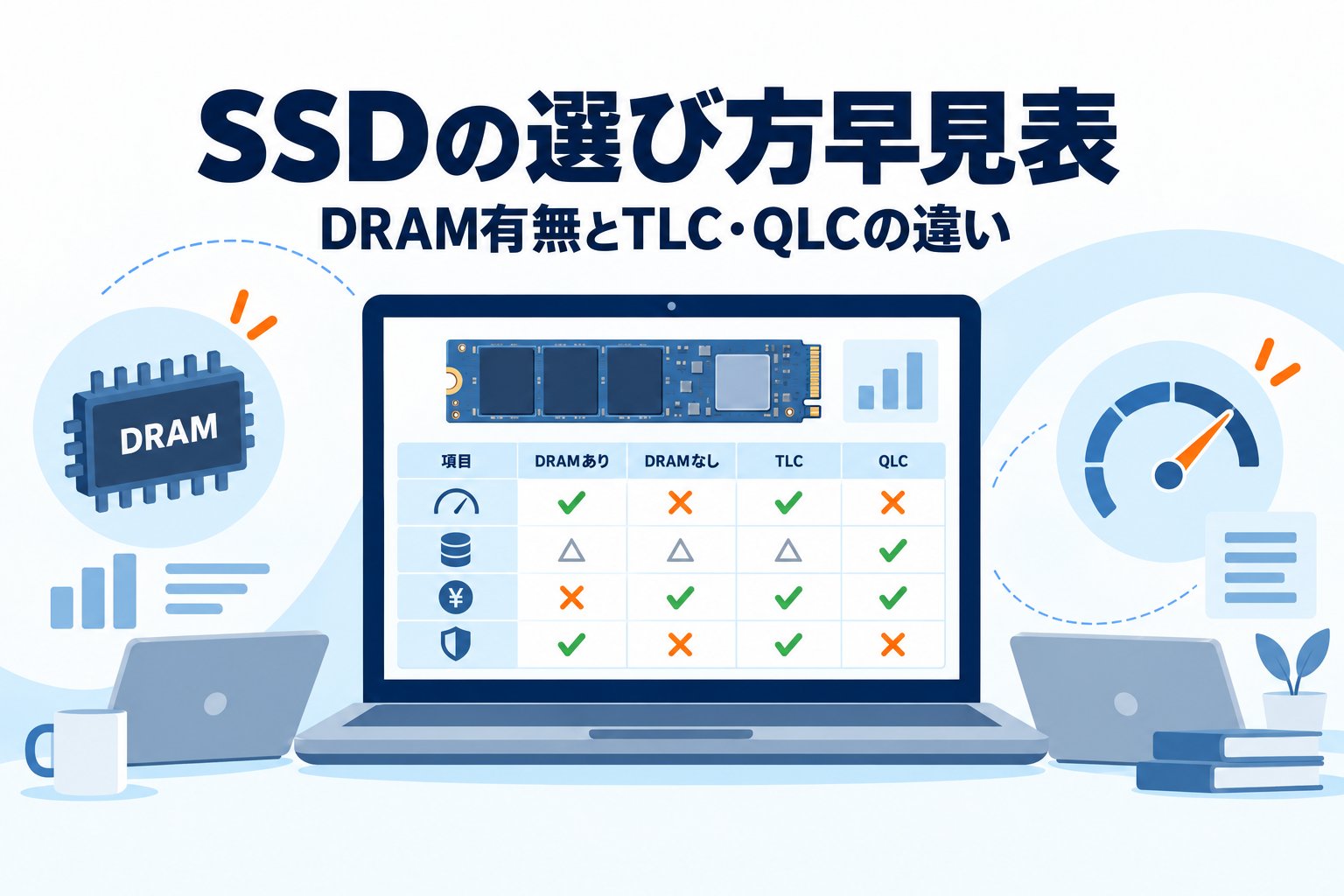 SSDの選び方早見表

DRAM有無とTLC・QLCの違い

DRAM

| 項目 | DRAMあり | DRAMなし | TLC | QLC |
|---|---|---|---|---|
|  | ✓ | × | ✓ | × |
|  | △ | △ | △ | ✓ |
| ¥ | × | ✓ | ✓ | ✓ |
|  | ✓ | × | ✓ | × |